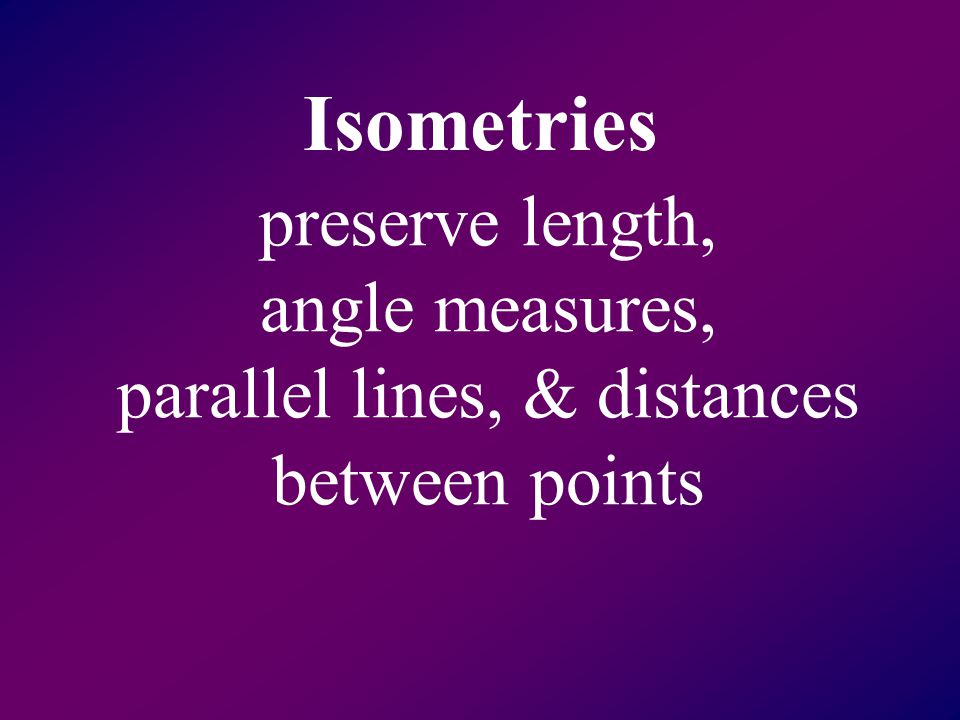 Isometries

preserve length, angle measures, parallel lines, & distances between points